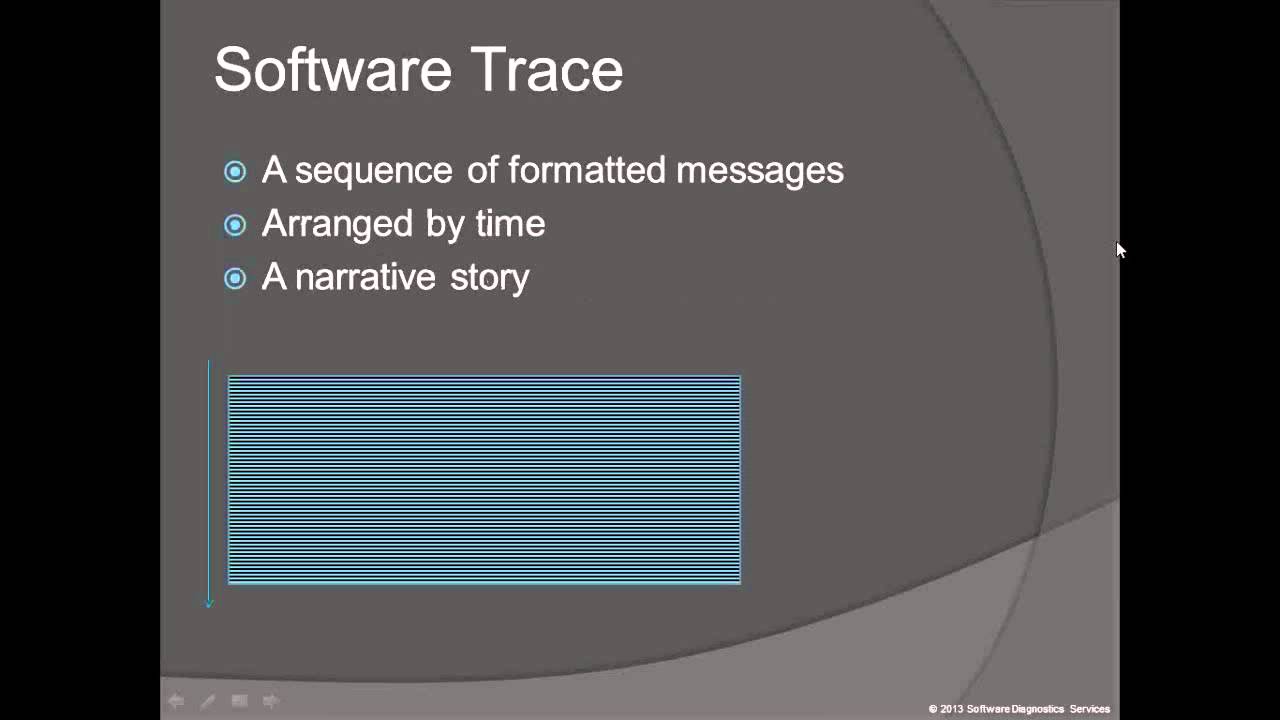 Software Trace

A sequence of formatted messages
Arranged by time
A narrative story

© 2013 Software Diagnostics Services